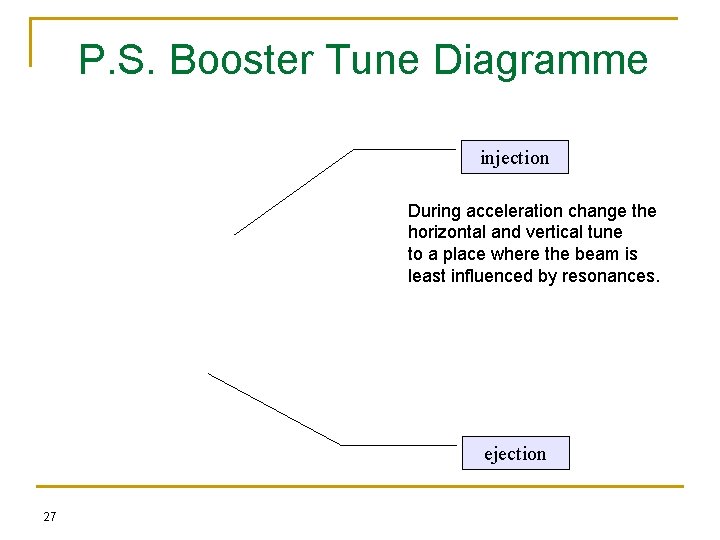 P.S. Booster Tune Diagramme

injection

During acceleration change the horizontal and vertical tune to a place where the beam is least influenced by resonances.

ejection

27